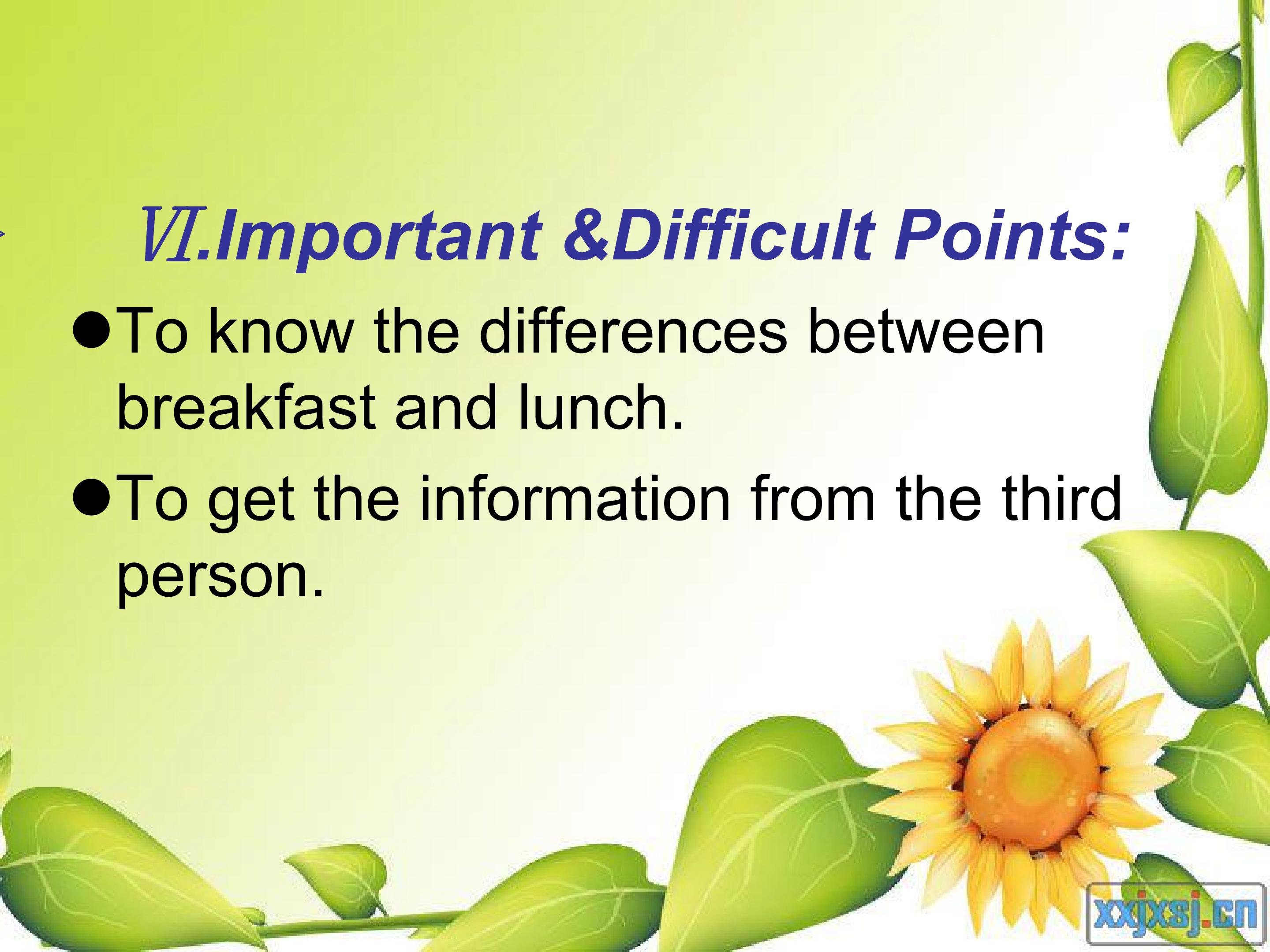 Ⅵ.Important &Difficult Points:

●To know the differences between breakfast and lunch.

●To get the information from the third person.

xxjxsj.cn